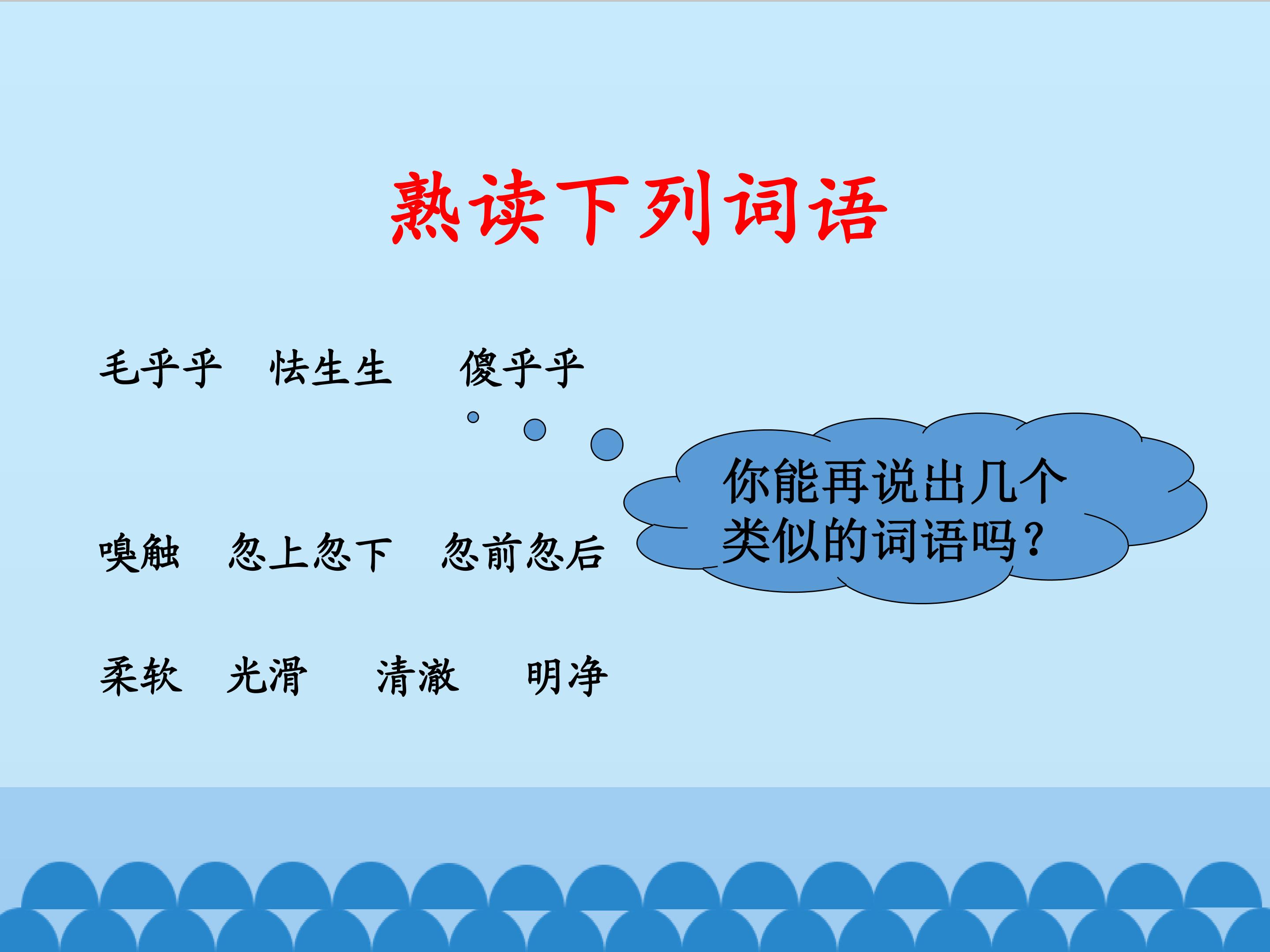 熟读下列词语

毛乎乎 怯生生 傻乎乎

你能再说出几个类似的词语吗？

嗅触 忽上忽下 忽前忽后

柔软 光滑 清澈 明净